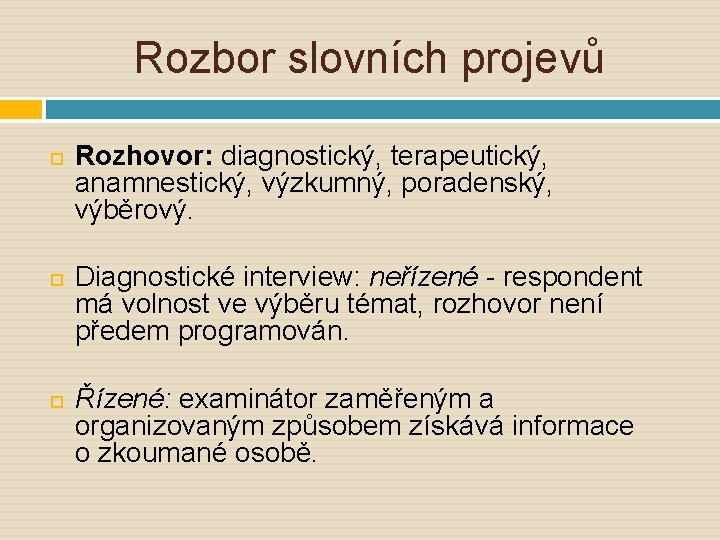 Rozbor slovních projevů

Rozhovor: diagnostický, terapeutický, anamnestický, výzkumný, poradenský, výběrový.

Diagnostické interview: neřízené - respondent má volnost ve výběru témat, rozhovor není předem programován.

Řízené: examinátor zaměřeným a organizovaným způsobem získává informace o zkoumané osobě.